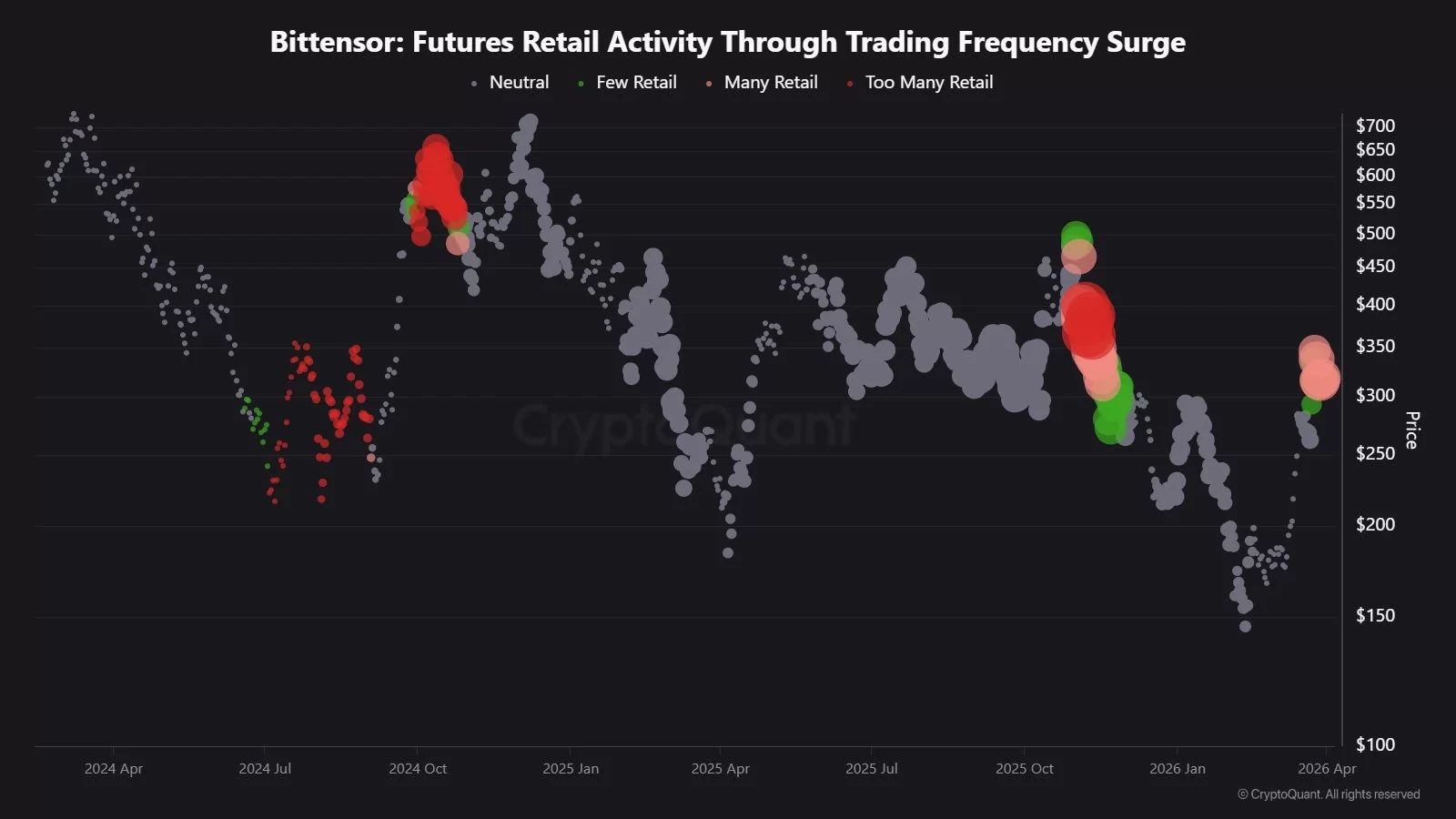 Bittensor: Futures Retail Activity Through Trading Frequency Surge

Neutral
Few Retail
Many Retail
Too Many Retail

$700
$650
$600
$550
$500
$450
$400
$350
$300
$250
$200
$150
$100

Price

CryptoQuant

2024 Apr
2024 Jul
2024 Oct
2025 Jan
2025 Apr
2025 Jul
2025 Oct
2026 Jan
2026 Apr

© CryptoQuant. All rights reserved